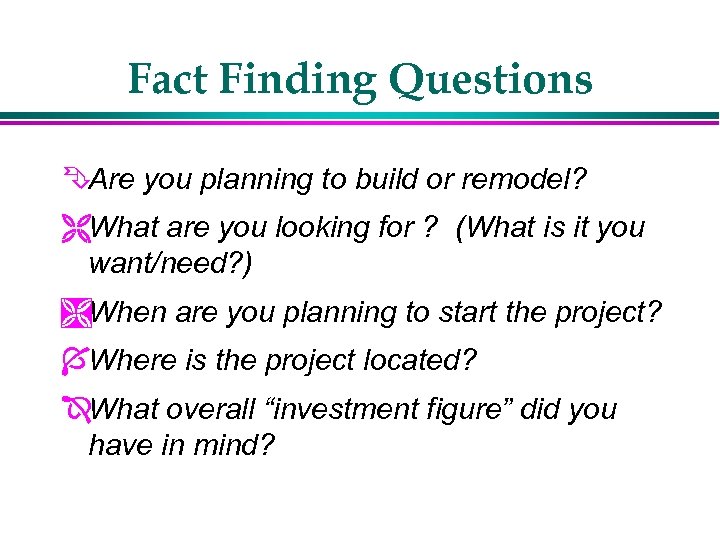 Fact Finding Questions

Are you planning to build or remodel?

What are you looking for ?  (What is it you want/need?)

When are you planning to start the project?

Where is the project located?

What overall “investment figure” did you have in mind?